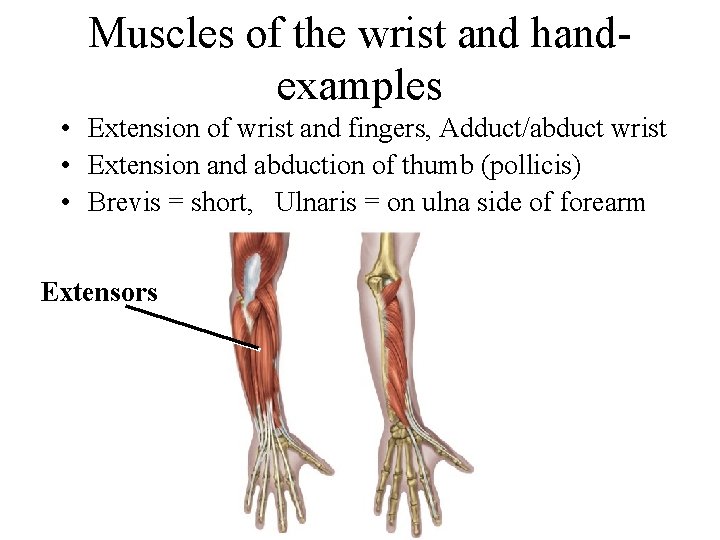 Muscles of the wrist and hand-examples

• Extension of wrist and fingers, Adduct/abduct wrist
• Extension and abduction of thumb (pollicis)
• Brevis = short, Ulnaris = on ulna side of forearm

Extensors